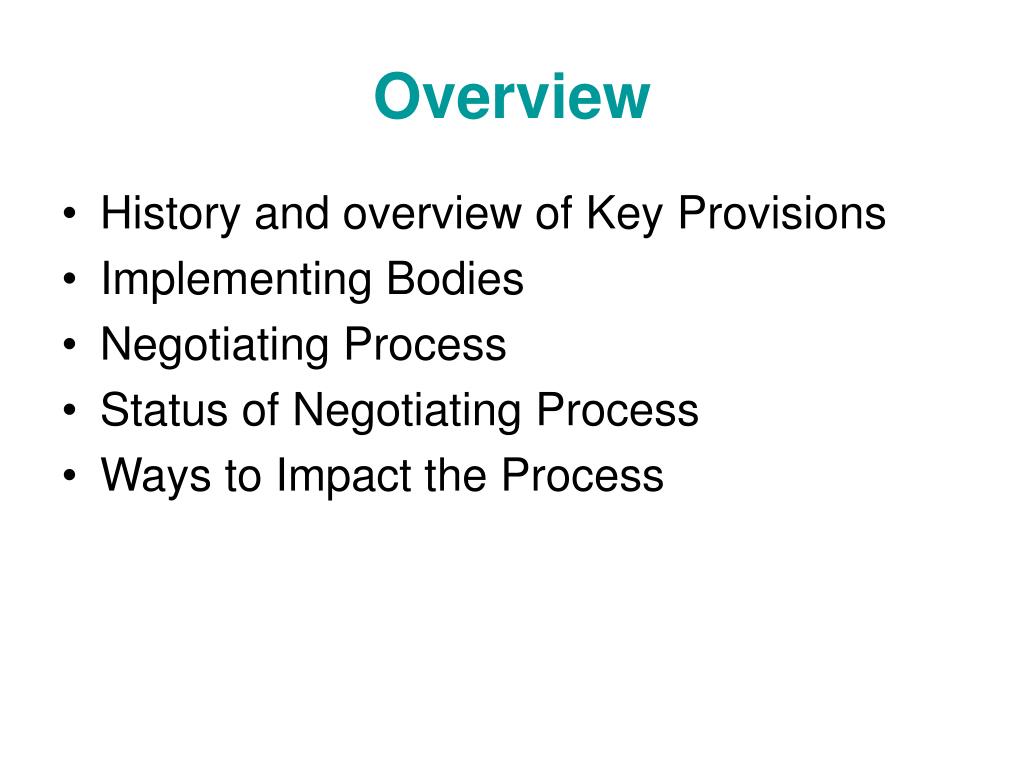 Overview

• History and overview of Key Provisions
• Implementing Bodies
• Negotiating Process
• Status of Negotiating Process
• Ways to Impact the Process